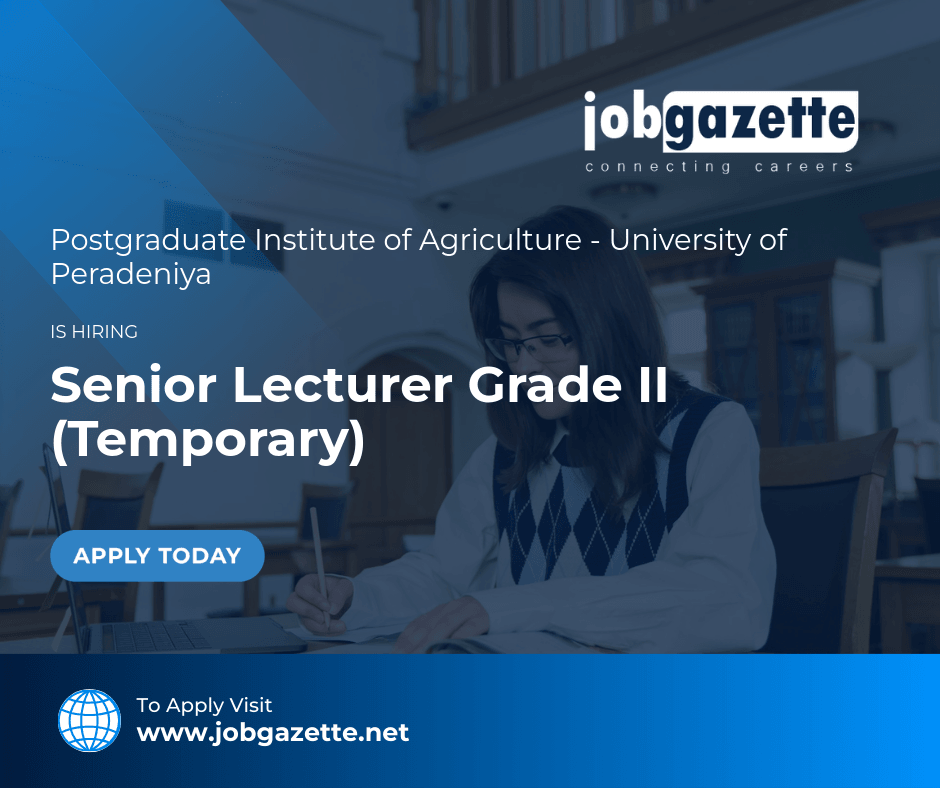 jobgazette
connecting careers

Postgraduate Institute of Agriculture - University of Peradeniya

IS HIRING

Senior Lecturer Grade II (Temporary)

APPLY TODAY

To Apply Visit
www.jobgazette.net